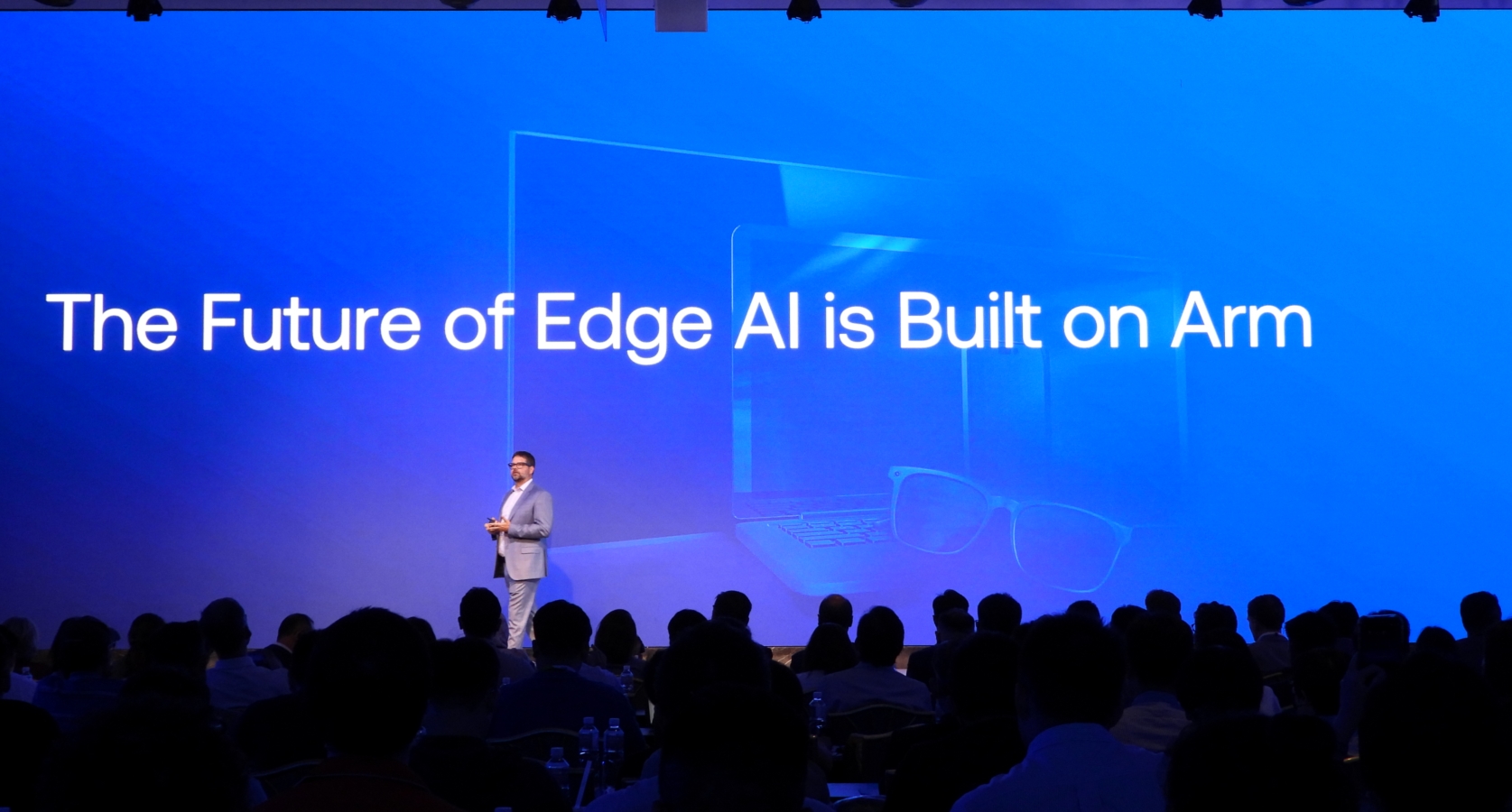 The Future of Edge AI is Built on Arm